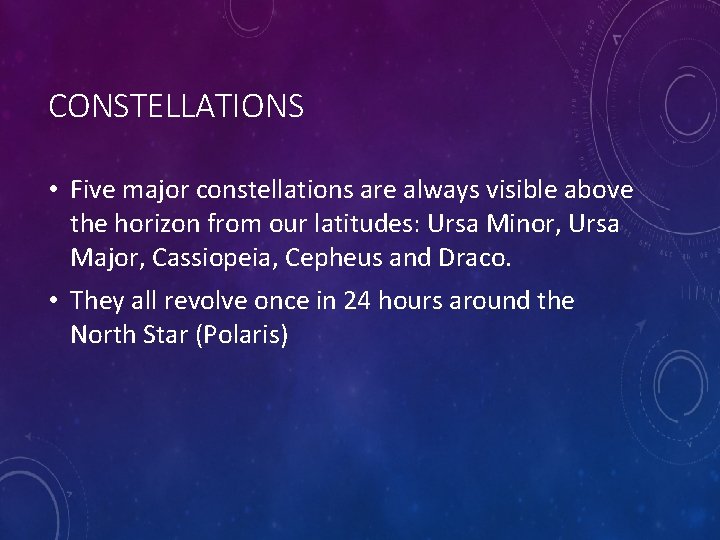 CONSTELLATIONS

• Five major constellations are always visible above the horizon from our latitudes: Ursa Minor, Ursa Major, Cassiopeia, Cepheus and Draco.

• They all revolve once in 24 hours around the North Star (Polaris)